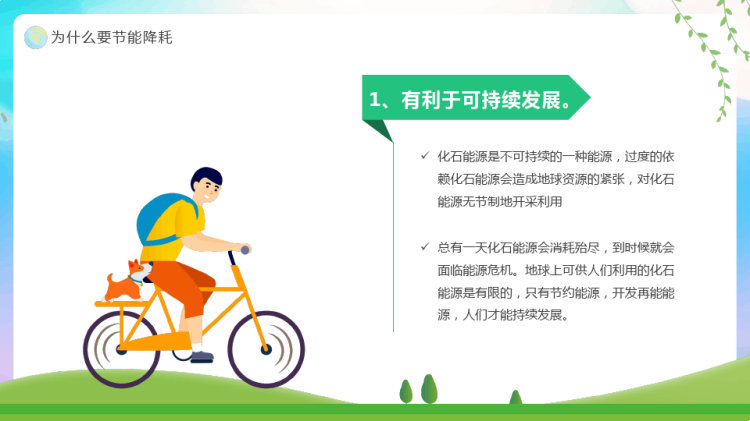 为什么要节能降耗

1、有利于可持续发展。

✓ 化石能源是不可持续的一种能源，过度的依赖化石能源会造成地球资源的紧张，对化石能源无节制地开采利用

✓ 总有一天化石能源会消耗殆尽，到时候就会面临能源危机。地球上可供人们利用的化石能源是有限的，只有节约能源，开发再能能源，人们才能持续发展。